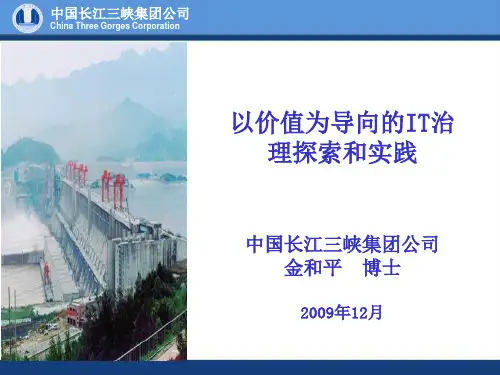 中国长江三峡集团公司
China Three Gorges Corporation

以价值为导向的IT治理探索和实践

中国长江三峡集团公司
金和平　博士

2009年12月